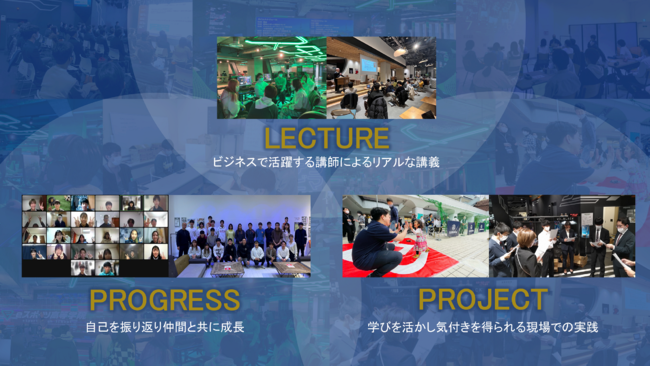 LECTURE
ビジネスで活躍する講師によるリアルな講義

PROGRESS
自己を振り返り仲間と共に成長

PROJECT
学びを活かし気付きを得られる現場での実践